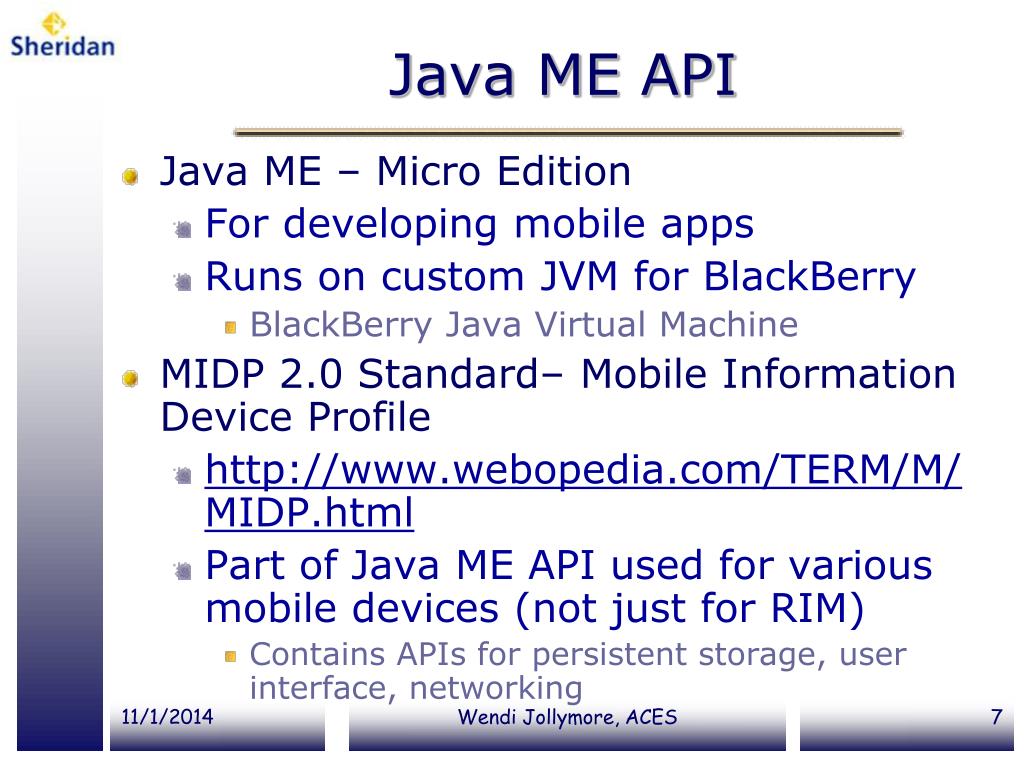 Sheridan

Java ME API

Java ME – Micro Edition

For developing mobile apps

Runs on custom JVM for BlackBerry

BlackBerry Java Virtual Machine

MIDP 2.0 Standard– Mobile Information Device Profile

http://www.webopedia.com/TERM/M/MIDP.html

Part of Java ME API used for various mobile devices (not just for RIM)

Contains APIs for persistent storage, user interface, networking

11/1/2014

Wendi Jollymore, ACES

7